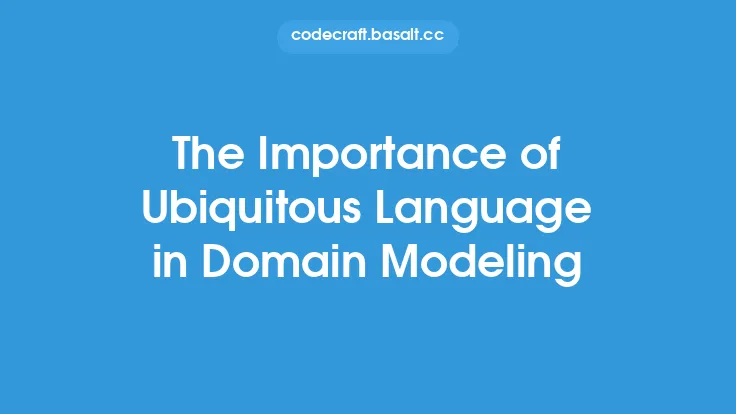 codecraft.basalt.cc

The Importance of Ubiquitous Language in Domain Modeling